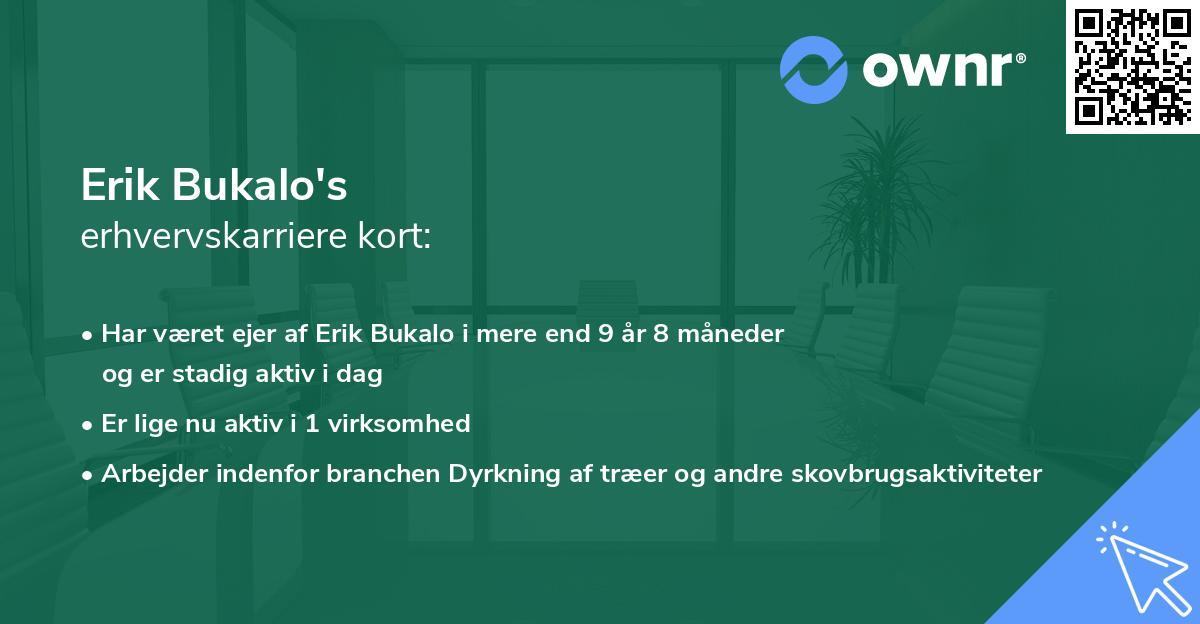 ownr®

Erik Bukalo's
erhvervskarriere kort:

• Har været ejer af Erik Bukalo i mere end 9 år 8 måneder og er stadig aktiv i dag

• Er lige nu aktiv i 1 virksomhed

• Arbejder indenfor branchen Dyrkning af træer og andre skovbrugsaktiviteter